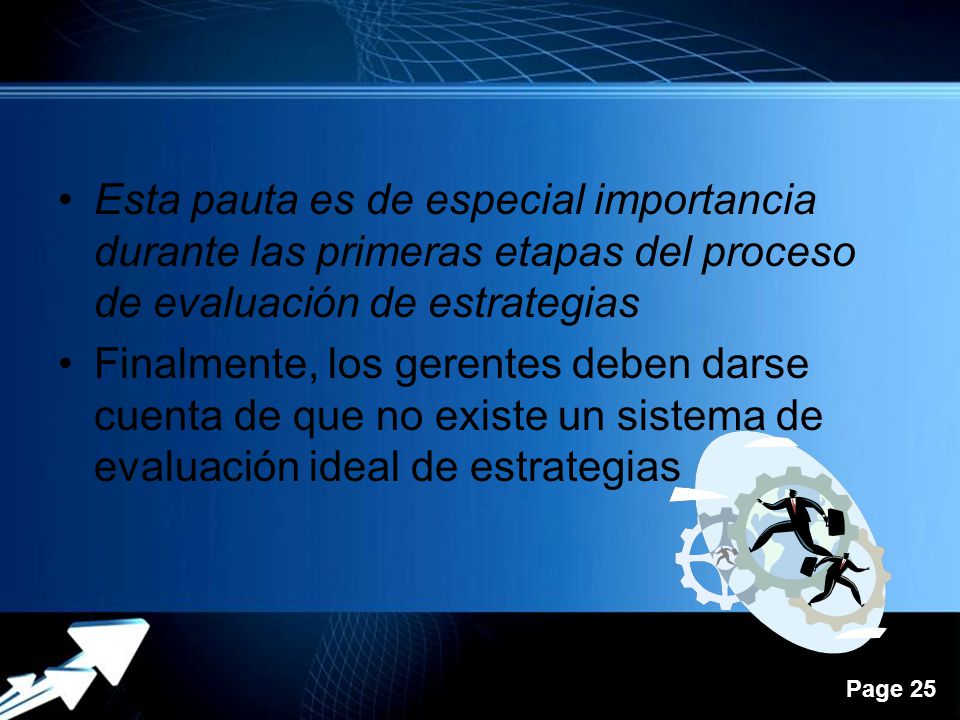 • Esta pauta es de especial importancia durante las primeras etapas del proceso de evaluación de estrategias

• Finalmente, los gerentes deben darse cuenta de que no existe un sistema de evaluación ideal de estrategias

Page 25